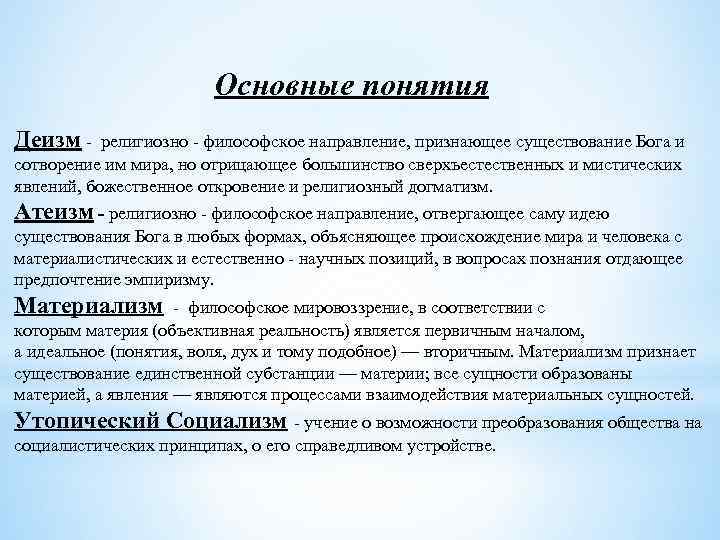 Основные понятия

Деизм - религиозно - философское направление, признающее существование Бога и сотворение им мира, но отрицающее большинство сверхъестественных и мистических явлений, божественное откровение и религиозный догматизм.

Атеизм - религиозно - философское направление, отвергающее саму идею существования Бога в любых формах, объясняющее происхождение мира и человека с материалистических и естественно - научных позиций, в вопросах познания отдающее предпочтение эмпиризму.

Материализм - философское мировоззрение, в соответствии с которым материя (объективная реальность) является первичным началом, а идеальное (понятия, воля, дух и тому подобное) — вторичным. Материализм признает существование единственной субстанции — материи; все сущности образованы материей, а явления — являются процессами взаимодействия материальных сущностей.

Утопический Социализм - учение о возможности преобразования общества на социалистических принципах, о его справедливом устройстве.